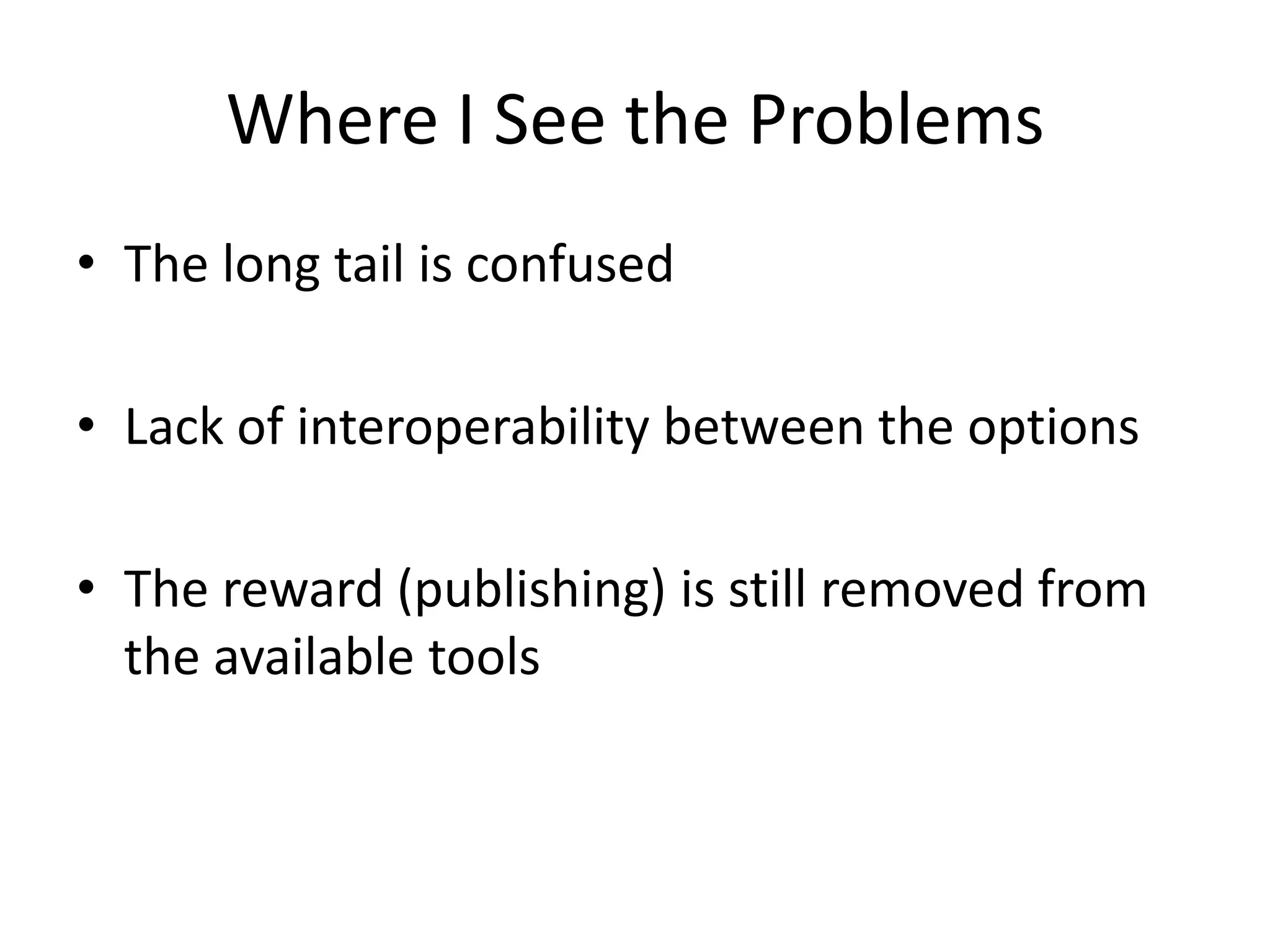 Where I See the Problems

• The long tail is confused

• Lack of interoperability between the options

• The reward (publishing) is still removed from the available tools